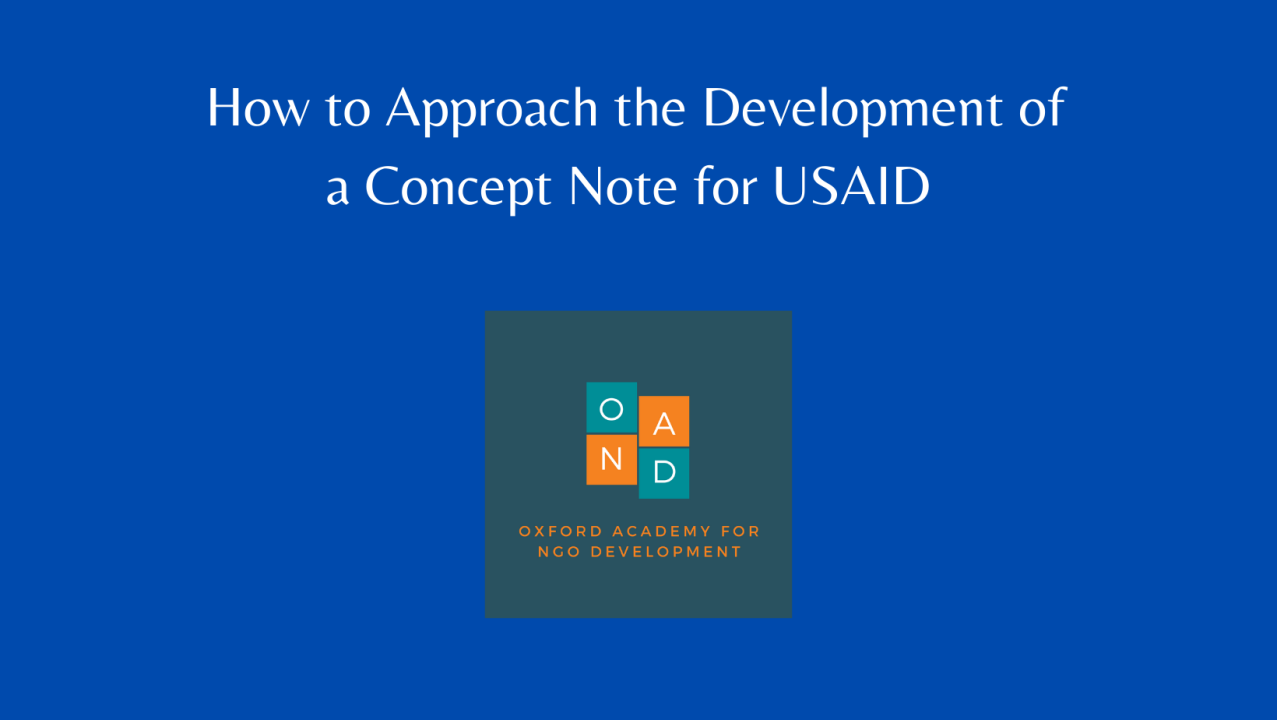 How to Approach the Development of a Concept Note for USAID

O A
N D

OXFORD ACADEMY FOR NGO DEVELOPMENT